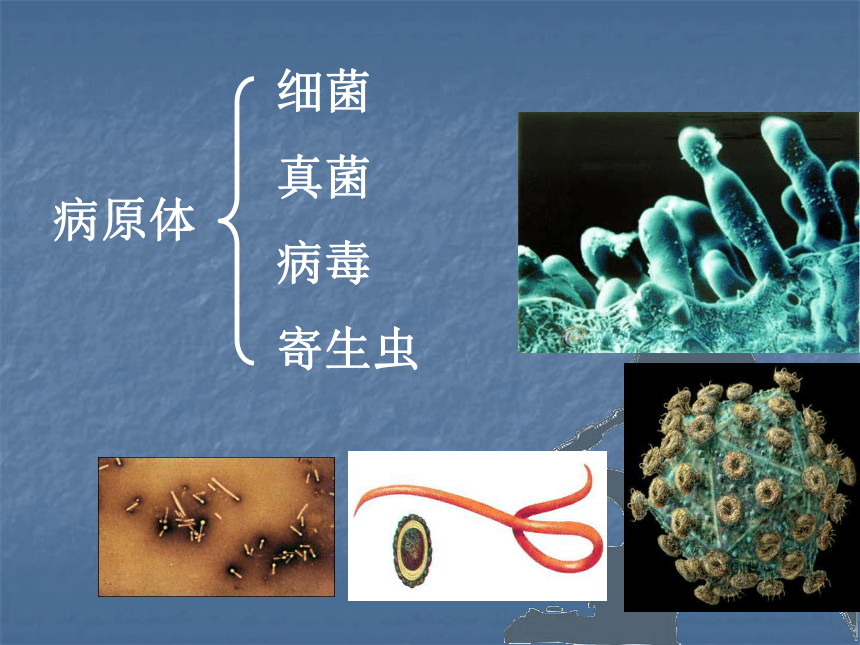 病原体

细菌

真菌

病毒

寄生虫